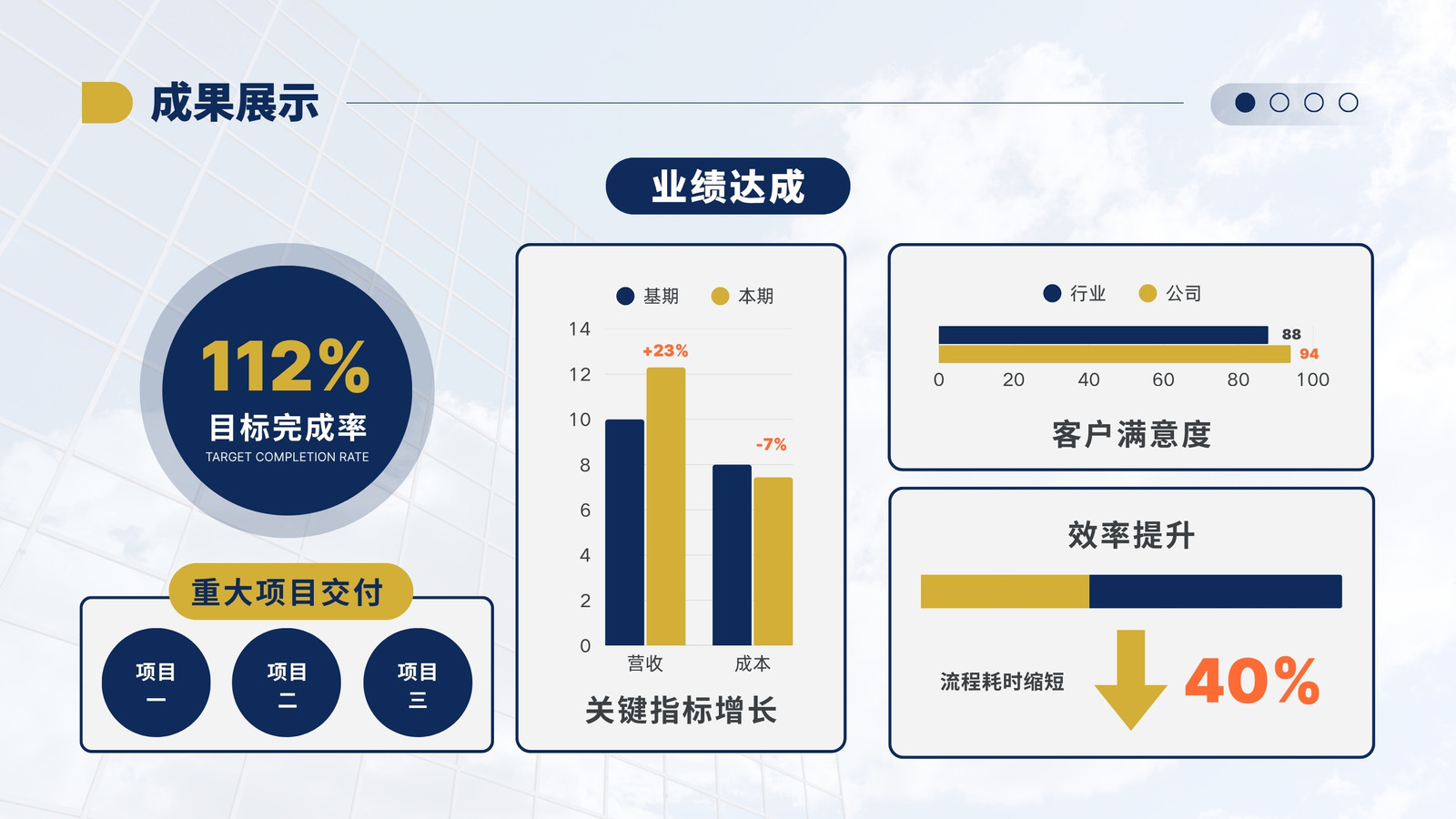 成果展示

业绩达成

112%
目标完成率
TARGET COMPLETION RATE

重大项目交付

项目
一

项目
二

项目
三

基期 本期

14
12
10
8
6
4
2
0

+23%
-7%

营收 成本

关键指标增长

行业 公司

88
94

0 20 40 60 80 100

客户满意度

效率提升

流程耗时缩短

40%